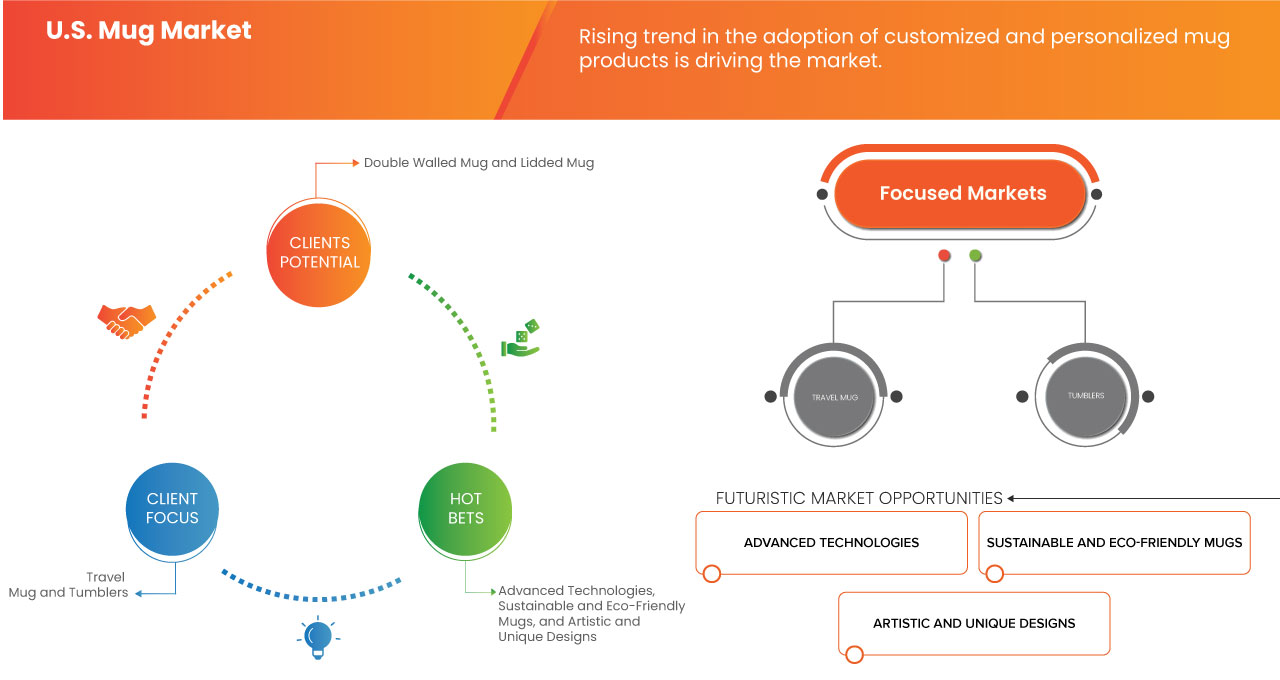 U.S. Mug Market

Rising trend in the adoption of customized and personalized mug products is driving the market.

Double Walled Mug and Lidded Mug

CLIENTS POTENTIAL

CLIENT FOCUS

HOT BETS

Travel Mug and Tumblers

Advanced Technologies, Sustainable and Eco-Friendly Mugs, and Artistic and Unique Designs

Focused Markets

TRAVEL MUG

TUMBLERS

FUTURISTIC MARKET OPPORTUNITIES

ADVANCED TECHNOLOGIES

SUSTAINABLE AND ECO-FRIENDLY MUGS

ARTISTIC AND UNIQUE DESIGNS